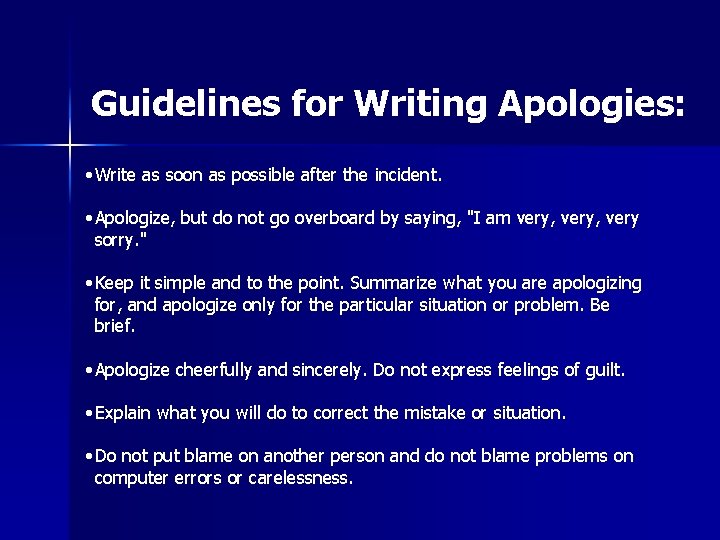 Guidelines for Writing Apologies:

•Write as soon as possible after the incident.

•Apologize, but do not go overboard by saying, "I am very, very, very sorry."

•Keep it simple and to the point. Summarize what you are apologizing for, and apologize only for the particular situation or problem. Be brief.

•Apologize cheerfully and sincerely. Do not express feelings of guilt.

•Explain what you will do to correct the mistake or situation.

•Do not put blame on another person and do not blame problems on computer errors or carelessness.